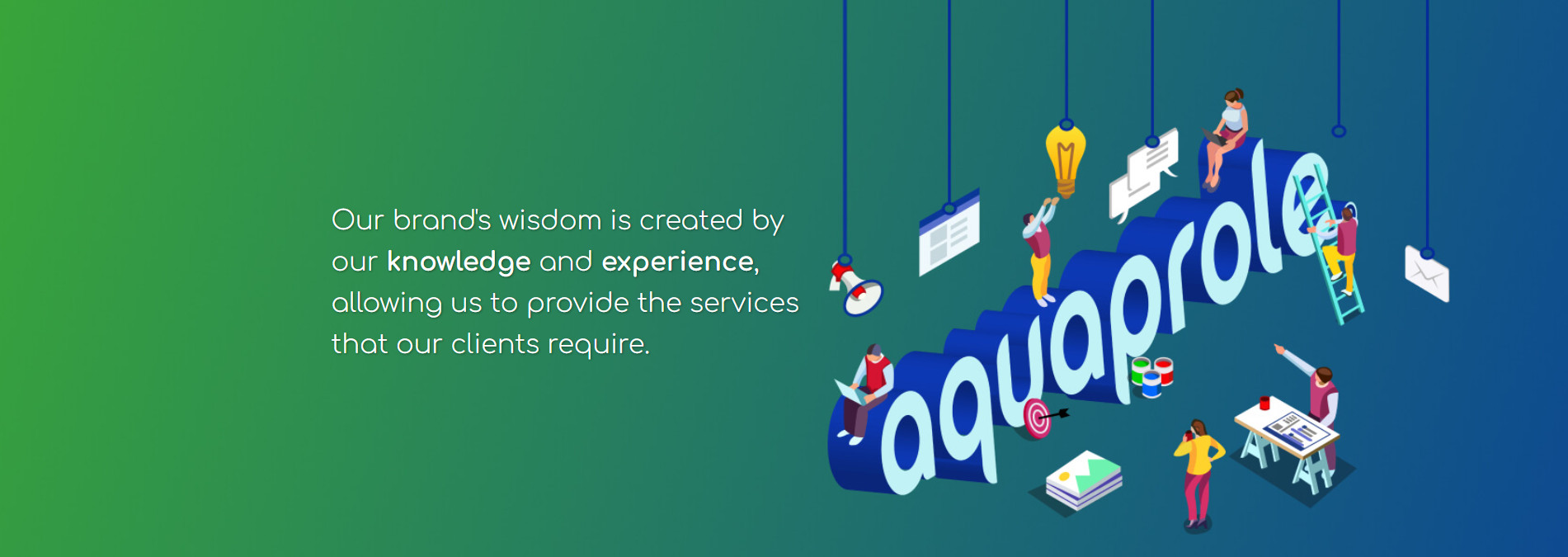 Our brand's wisdom is created by our knowledge and experience, allowing us to provide the services that our clients require.

aquaprole